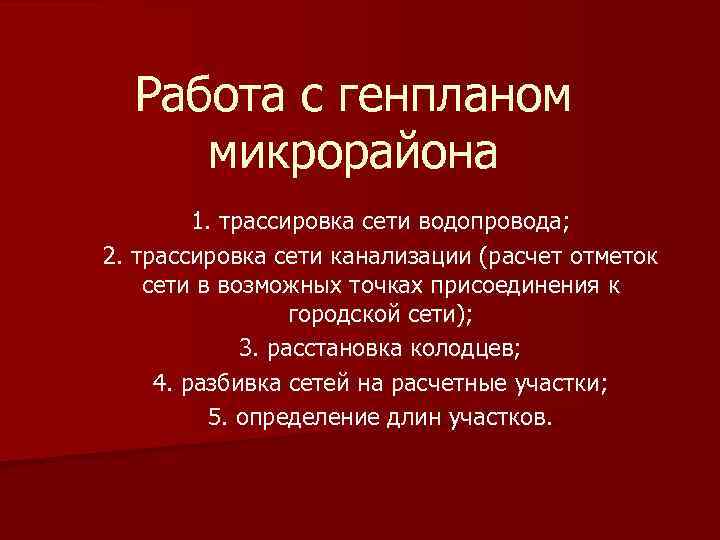 Работа с генпланом микрорайона

1. трассировка сети водопровода;

2. трассировка сети канализации (расчет отметок сети в возможных точках присоединения к городской сети);

3. расстановка колодцев;

4. разбивка сетей на расчетные участки;

5. определение длин участков.